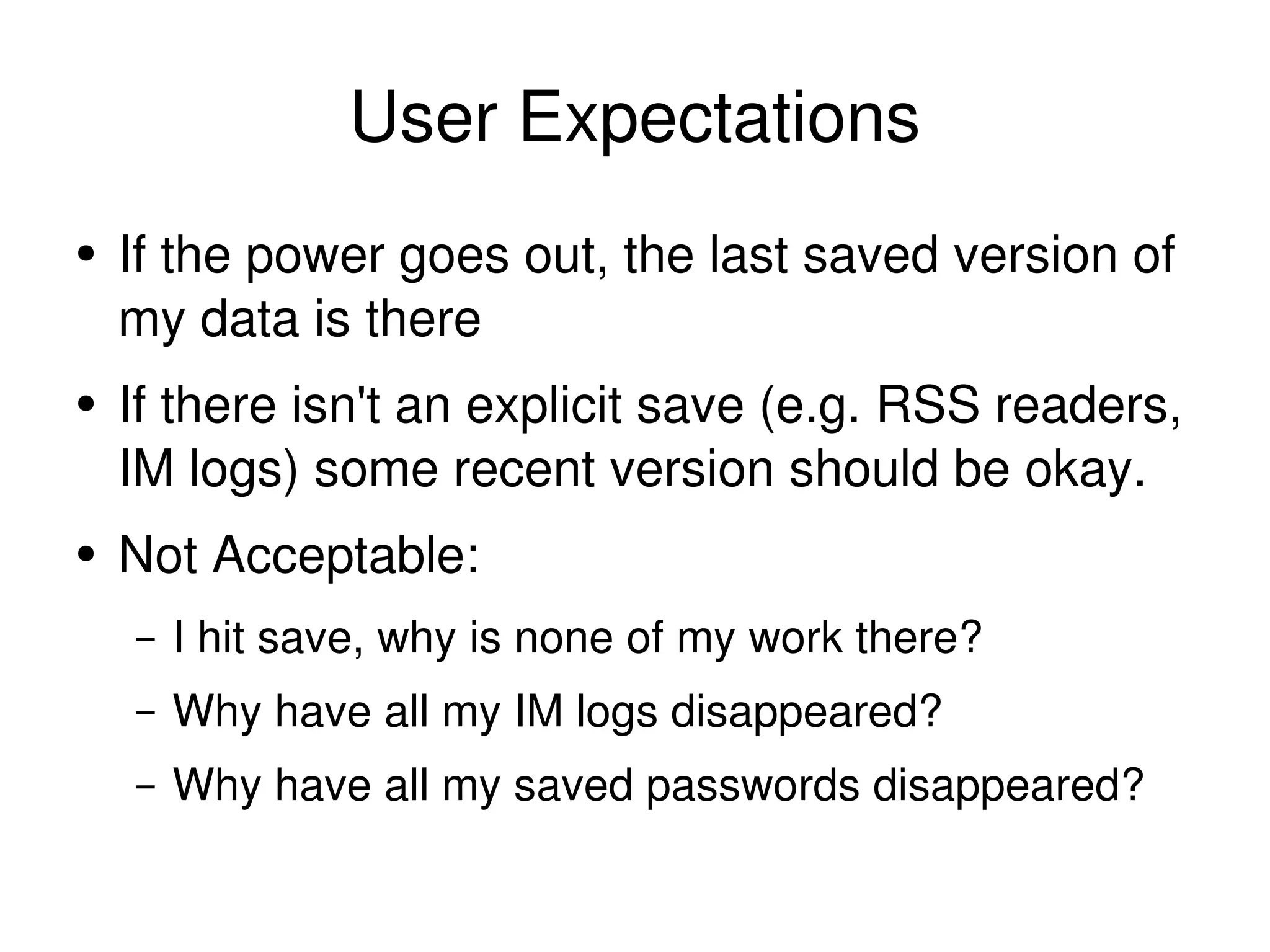 User Expectations

• If the power goes out, the last saved version of my data is there

• If there isn't an explicit save (e.g. RSS readers, IM logs) some recent version should be okay.

• Not Acceptable:

– I hit save, why is none of my work there?

– Why have all my IM logs disappeared?

– Why have all my saved passwords disappeared?